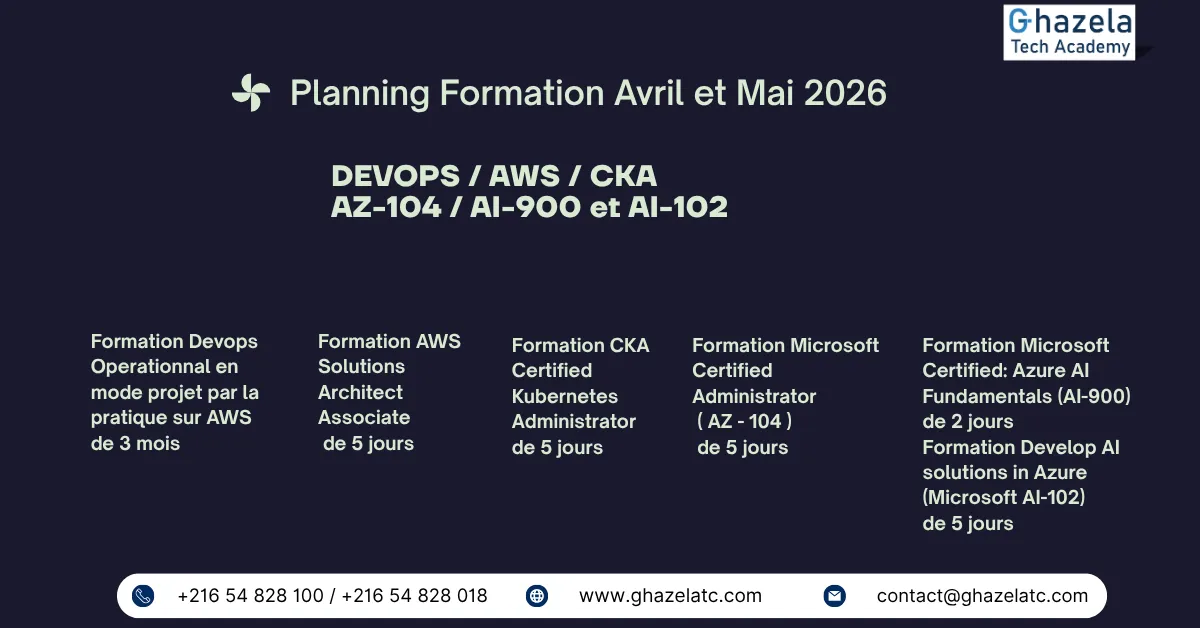 Ghazela
Tech Academy

Planning Formation Avril et Mai 2026

DEVOPS / AWS / CKA
AZ-104 / AI-900 et AI-102

Formation Devops Operationnal en mode projet par la pratique sur AWS de 3 mois

Formation AWS Solutions Architect Associate de 5 jours

Formation CKA Certified Kubernetes Administrator de 5 jours

Formation Microsoft Certified Administrator ( AZ - 104 ) de 5 jours

Formation Microsoft Certified: Azure AI Fundamentals (AI-900) de 2 jours
Formation Develop AI solutions in Azure (Microsoft AI-102) de 5 jours

+216 54 828 100 / +216 54 828 018
www.ghazelatc.com
contact@ghazelatc.com